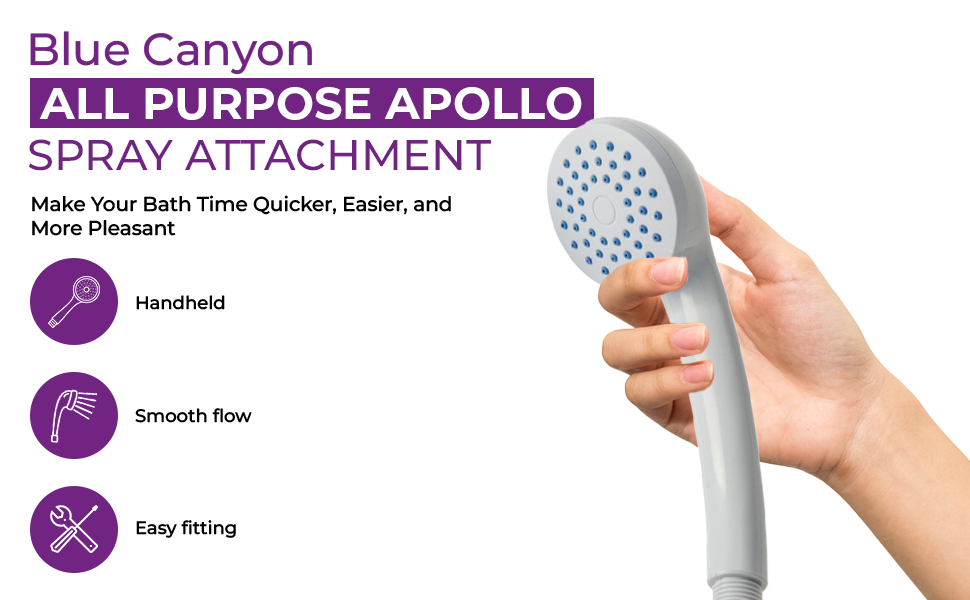 Blue Canyon
ALL PURPOSE APOLLO
SPRAY ATTACHMENT

Make Your Bath Time Quicker, Easier, and More Pleasant

Handheld

Smooth flow

Easy fitting